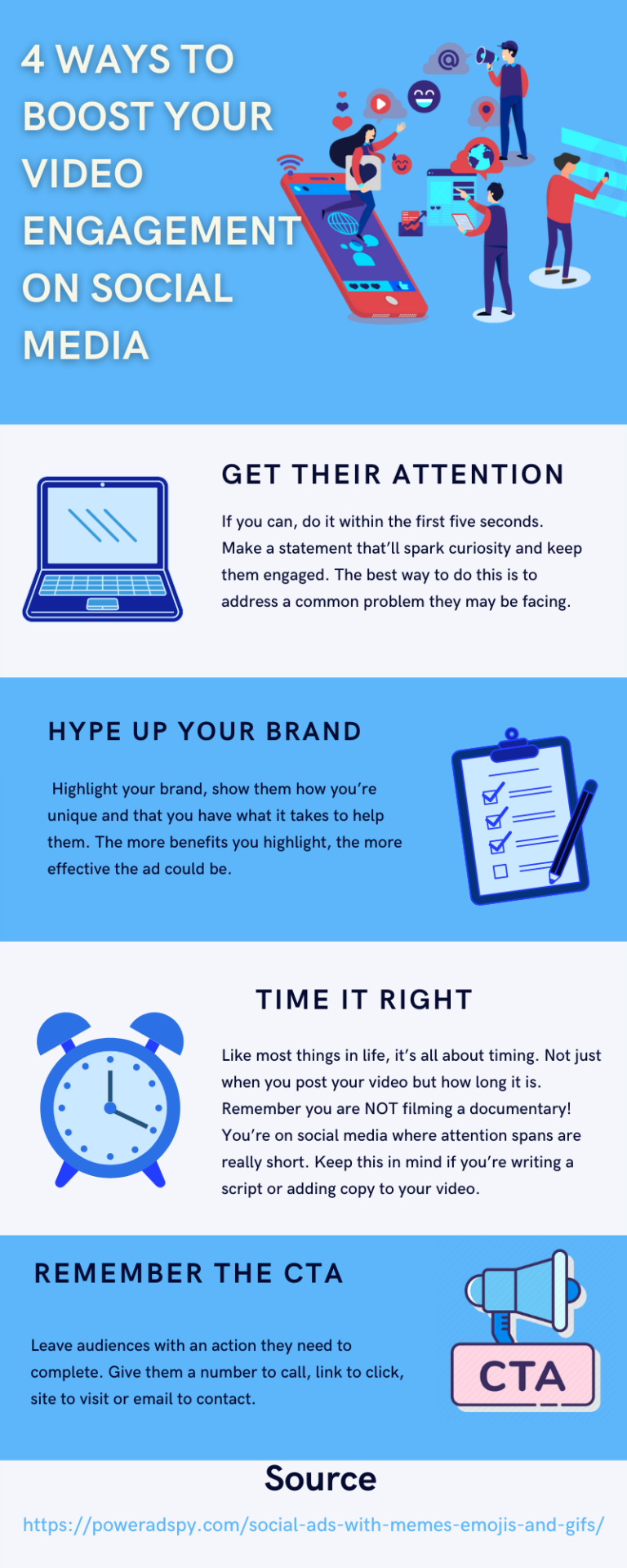 4 WAYS TO BOOST YOUR VIDEO ENGAGEMENT ON SOCIAL MEDIA

@

GET THEIR ATTENTION

If you can, do it within the first five seconds. Make a statement that'll spark curiosity and keep them engaged. The best way to do this is to address a common problem they may be facing.

HYPE UP YOUR BRAND

Highlight your brand, show them how you're unique and that you have what it takes to help them. The more benefits you highlight, the more effective the ad could be.

TIME IT RIGHT

Like most things in life, it's all about timing. Not just when you post your video but how long it is. Remember you are NOT filming a documentary! You're on social media where attention spans are really short. Keep this in mind if you're writing a script or adding copy to your video.

REMEMBER THE CTA

Leave audiences with an action they need to complete. Give them a number to call, link to click, site to visit or email to contact.

CTA

Source

https://poweradspy.com/social-ads-with-memes-emojis-and-gifs/